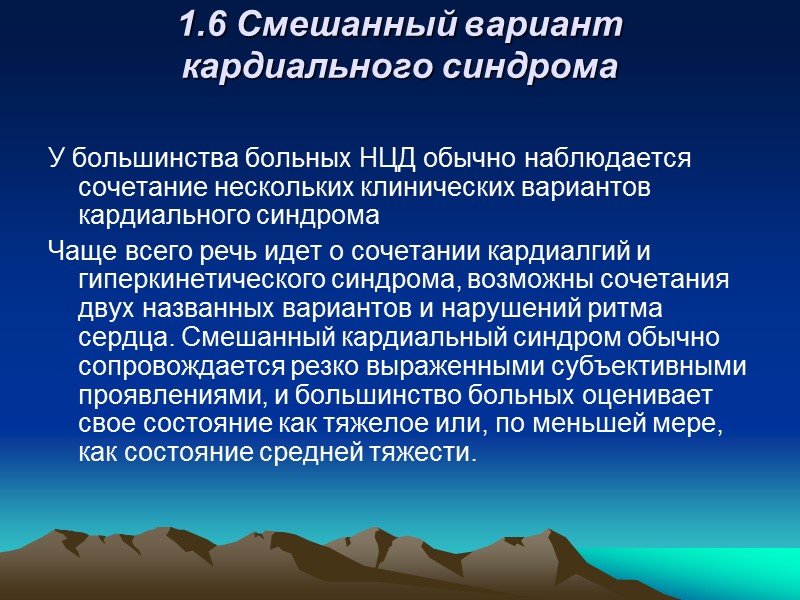 1.6 Смешанный вариант кардиального синдрома

У большинства больных НЦД обычно наблюдается сочетание нескольких клинических вариантов кардиального синдрома

Чаще всего речь идет о сочетании кардиалгий и гиперкинетического синдрома, возможны сочетания двух названных вариантов и нарушений ритма сердца. Смешанный кардиальный синдром обычно сопровождается резко выраженными субъективными проявлениями, и большинство больных оценивает свое состояние как тяжелое или, по меньшей мере, как состояние средней тяжести.